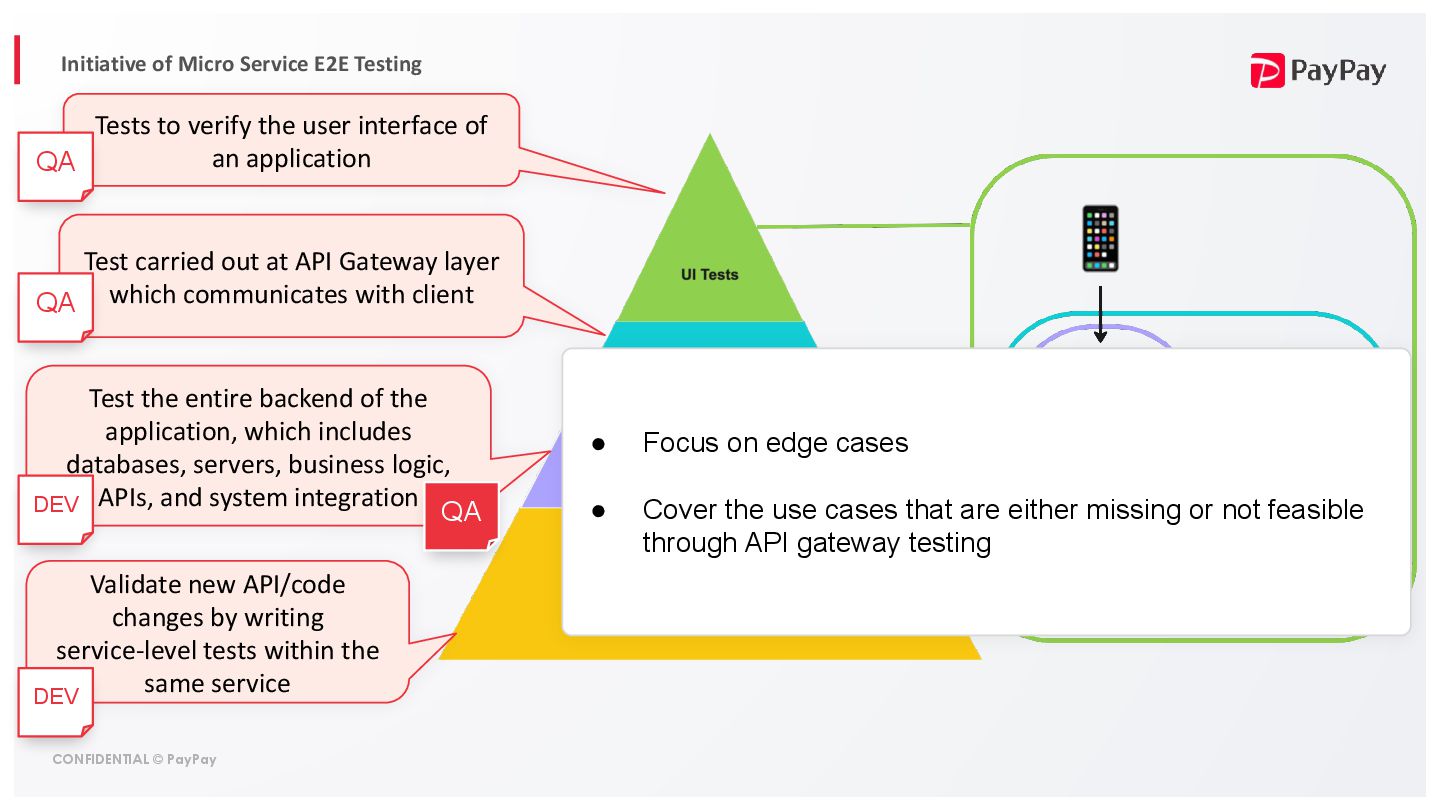 Initiative of Micro Service E2E Testing

PayPay

Tests to verify the user interface of an application

QA

Test carried out at API Gateway layer which communicates with client

QA

Test the entire backend of the application, which includes databases, servers, business logic, APIs, and system integration

DEV

QA

Validate new API/code changes by writing service-level tests within the same service

DEV

UI Tests

● Focus on edge cases

● Cover the use cases that are either missing or not feasible through API gateway testing

CONFIDENTIAL © PayPay